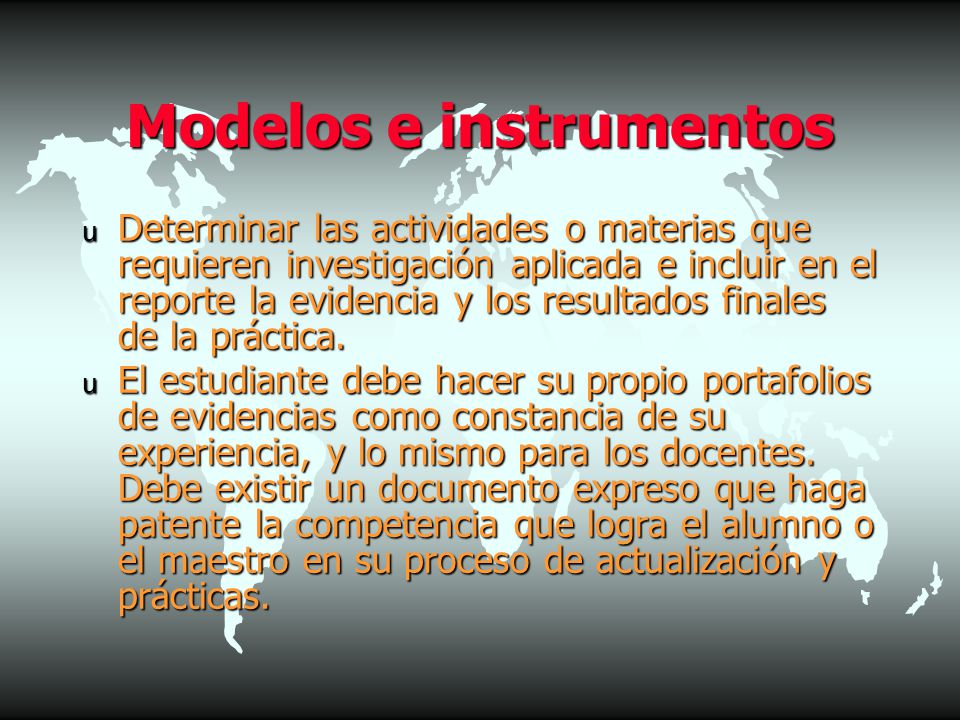 Modelos e instrumentos

u Determinar las actividades o materias que requieren investigación aplicada e incluir en el reporte la evidencia y los resultados finales de la práctica.

u El estudiante debe hacer su propio portafolios de evidencias como constancia de su experiencia, y lo mismo para los docentes. Debe existir un documento expreso que haga patente la competencia que logra el alumno o el maestro en su proceso de actualización y prácticas.